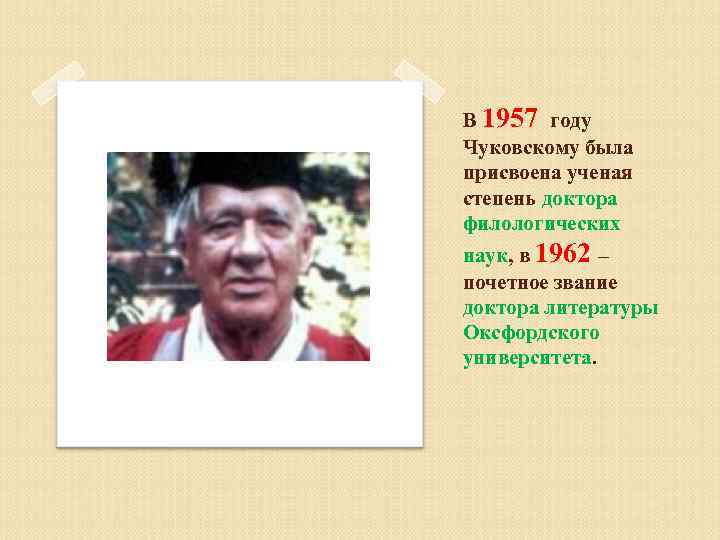 В 1957 году Чуковскому была присвоена ученая степень доктора филологических наук, в 1962 – почетное звание доктора литературы Оксфордского университета.